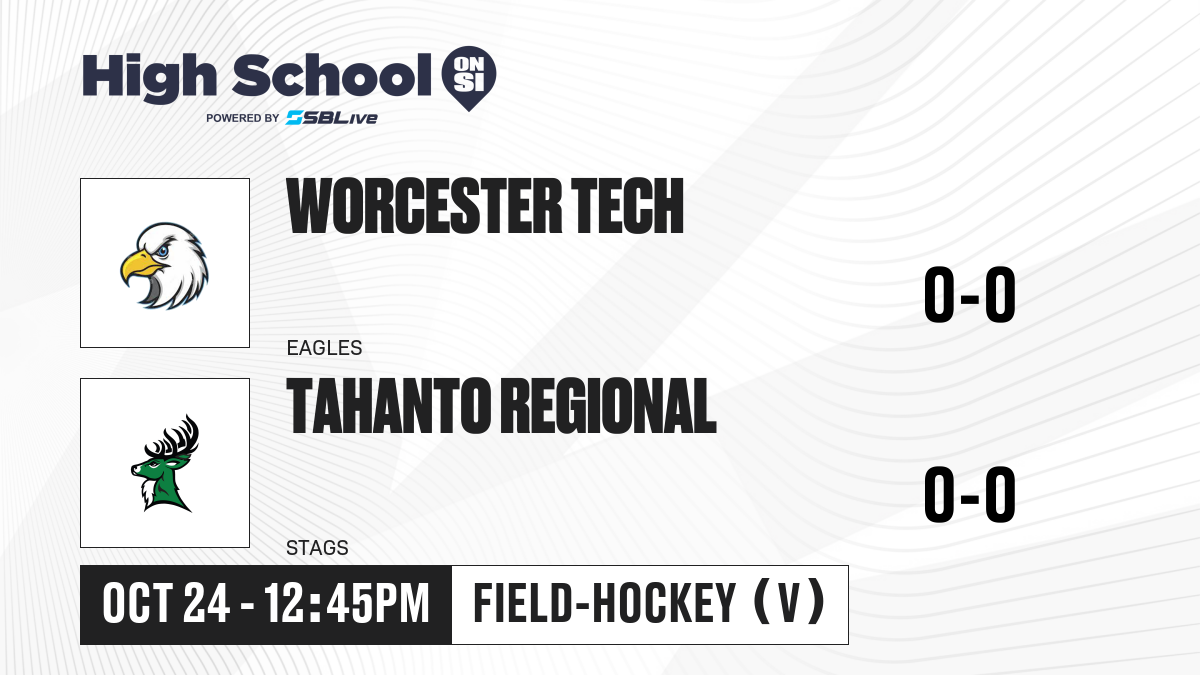 High School ON SI
POWERED BY SBLive

WORCESTER TECH
EAGLES
0-0

TAHANTO REGIONAL
STAGS
0-0

OCT 24 - 12:45PM
FIELD-HOCKEY (V)